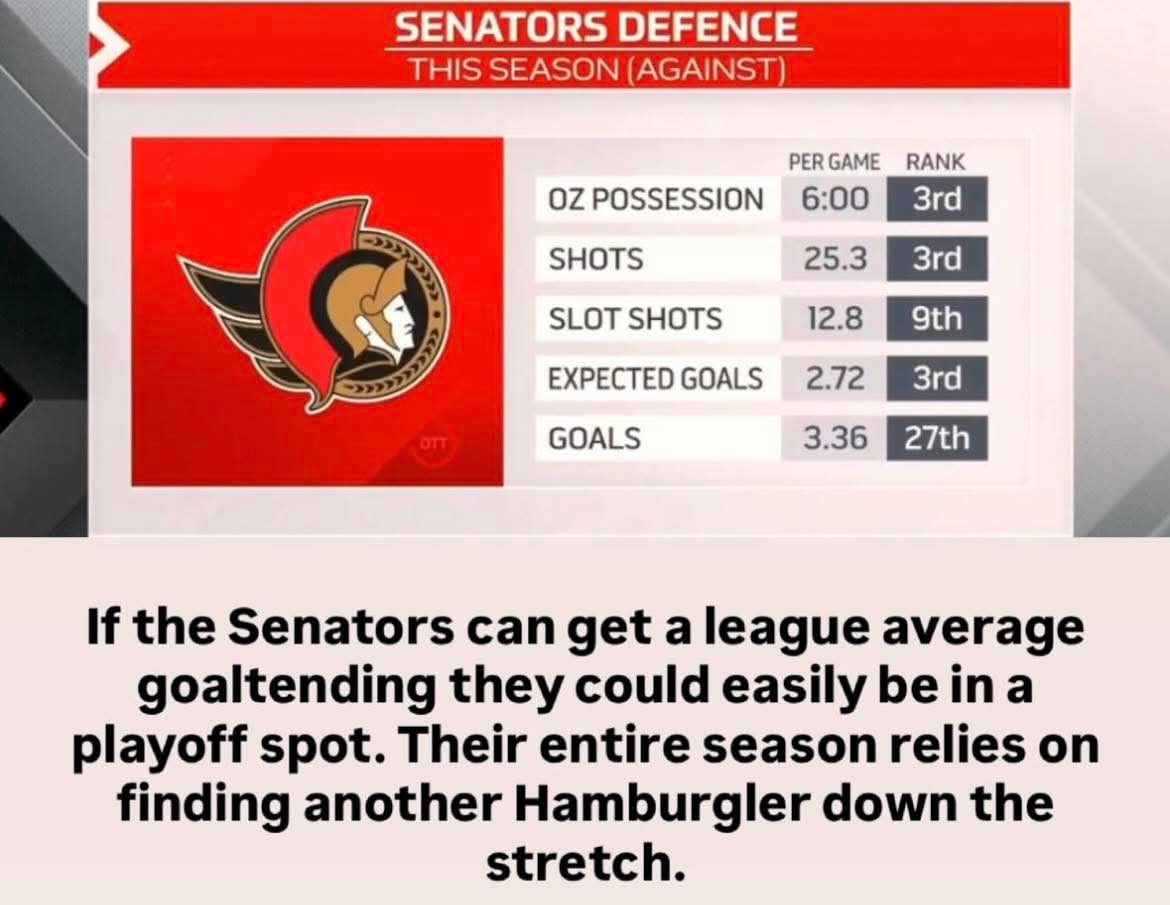 SENATORS DEFENCE
THIS SEASON (AGAINST)

OTT

| | PER GAME | RANK |
|---|---|---|
| OZ POSSESSION | 6:00 | 3rd |
| SHOTS | 25.3 | 3rd |
| SLOT SHOTS | 12.8 | 9th |
| EXPECTED GOALS | 2.72 | 3rd |
| GOALS | 3.36 | 27th |

If the Senators can get a league average goaltending they could easily be in a playoff spot. Their entire season relies on finding another Hamburgler down the stretch.